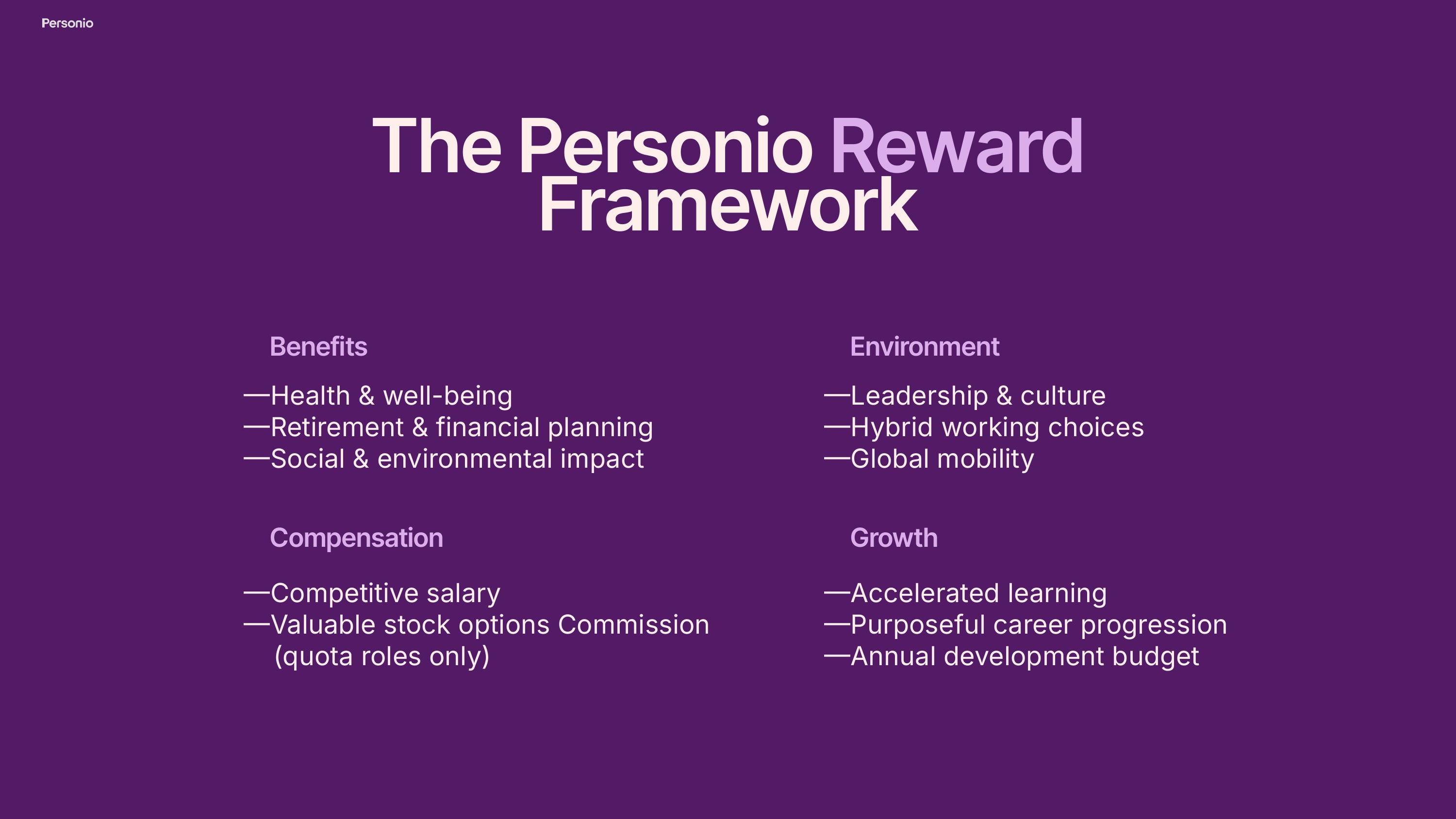 Personio

The Personio Reward Framework

Benefits

—Health & well-being
—Retirement & financial planning
—Social & environmental impact

Compensation

—Competitive salary
—Valuable stock options Commission (quota roles only)

Environment

—Leadership & culture
—Hybrid working choices
—Global mobility

Growth

—Accelerated learning
—Purposeful career progression
—Annual development budget